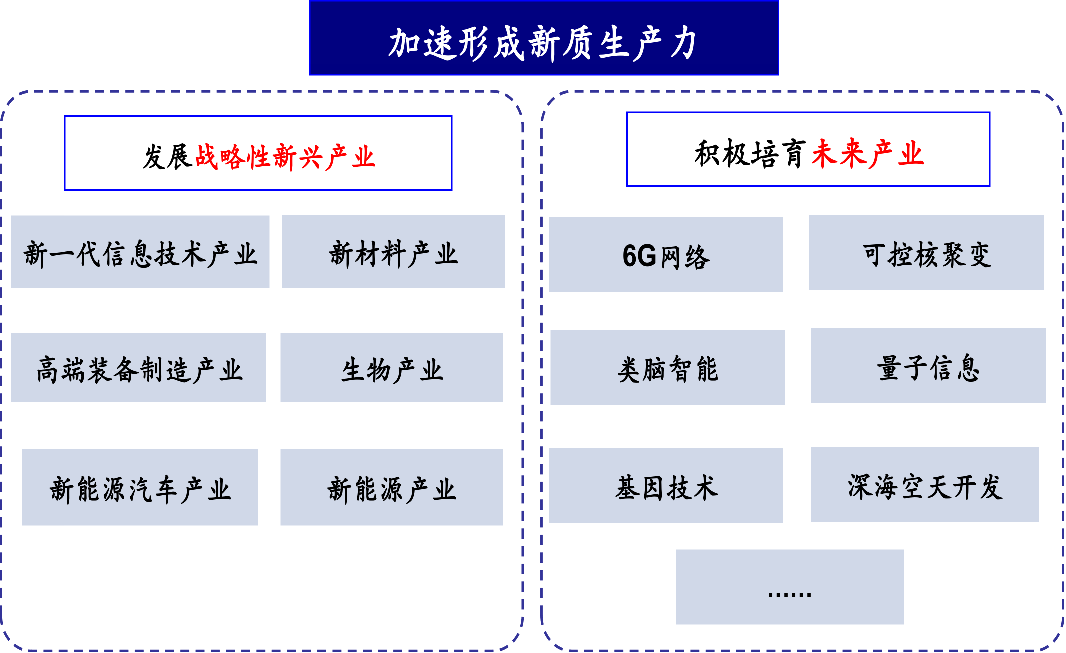 加速形成新质生产力

发展战略性新兴产业

新一代信息技术产业

新材料产业

高端装备制造产业

生物产业

新能源汽车产业

新能源产业

积极培育未来产业

6G网络

可控核聚变

类脑智能

量子信息

基因技术

深海空天开发

......